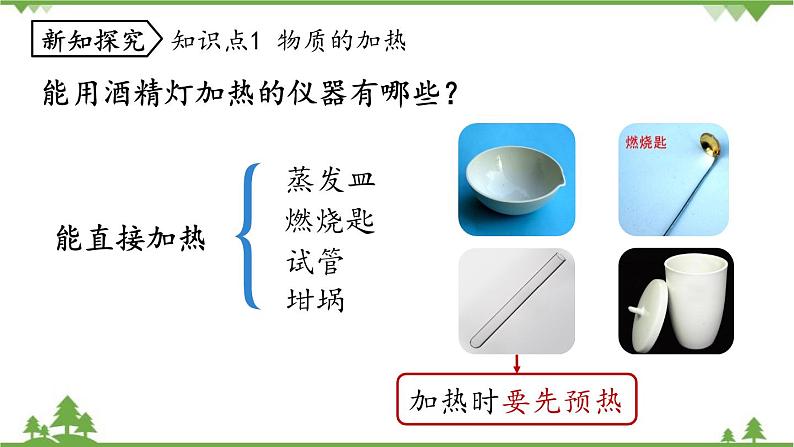 新知探究 知识点1 物质的加热

能用酒精灯加热的仪器有哪些？

能直接加热

蒸发皿
燃烧匙
试管
坩埚

燃烧匙

加热时要先预热